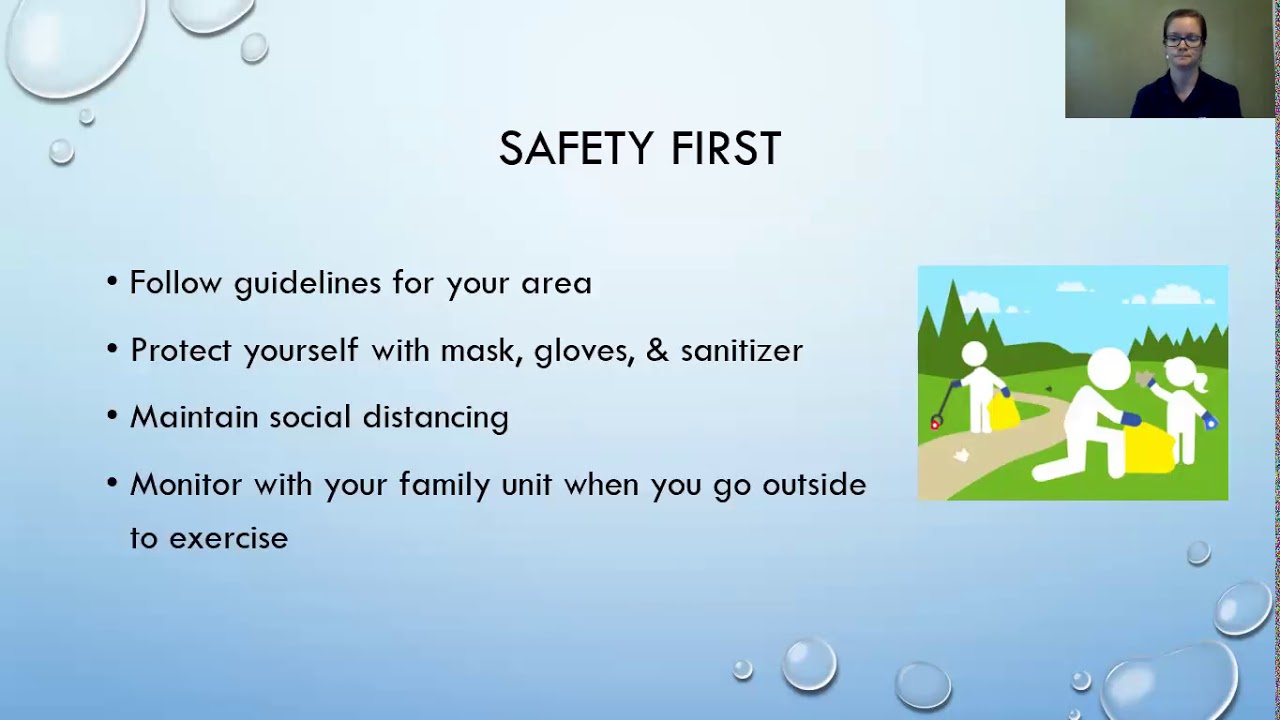 SAFETY FIRST

• Follow guidelines for your area

• Protect yourself with mask, gloves, & sanitizer

• Maintain social distancing

• Monitor with your family unit when you go outside to exercise